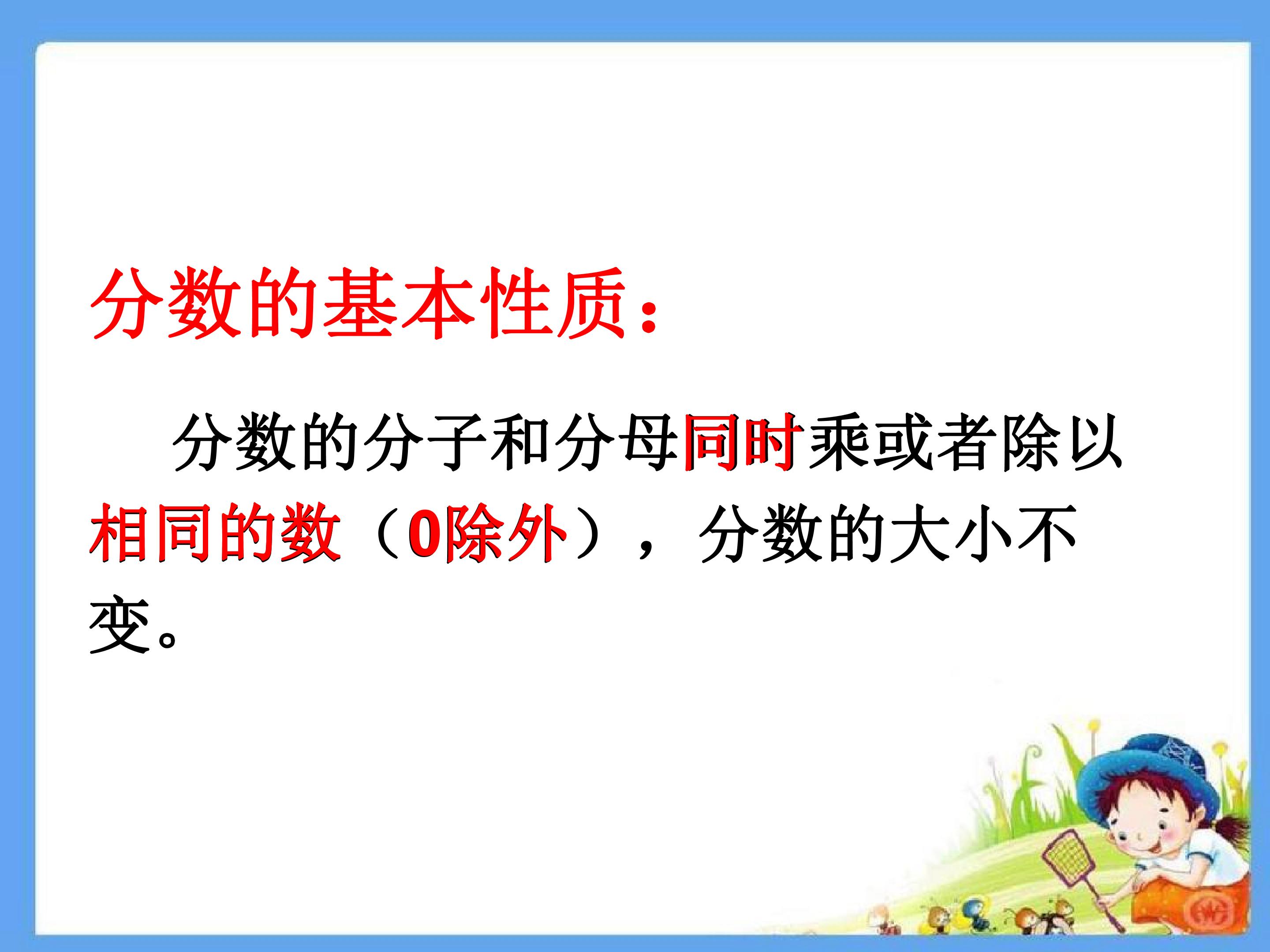 分数的基本性质：

分数的分子和分母同时乘或者除以相同的数（0除外），分数的大小不变。